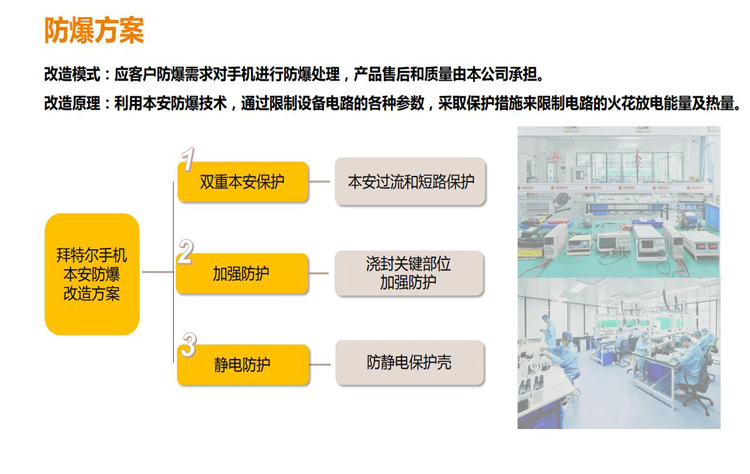 防爆方案

改造模式：应客户防爆需求对手机进行防爆处理，产品售后和质量由本公司承担。

改造原理：利用本安防爆技术，通过限制设备电路的各种参数，采取保护措施来限制电路的火花放电能量及热量。

拜特尔手机本安防爆改造方案

1
双重本安保护
本安过流和短路保护

2
加强防护
浇封关键部位加强防护

3
静电防护
防静电保护壳